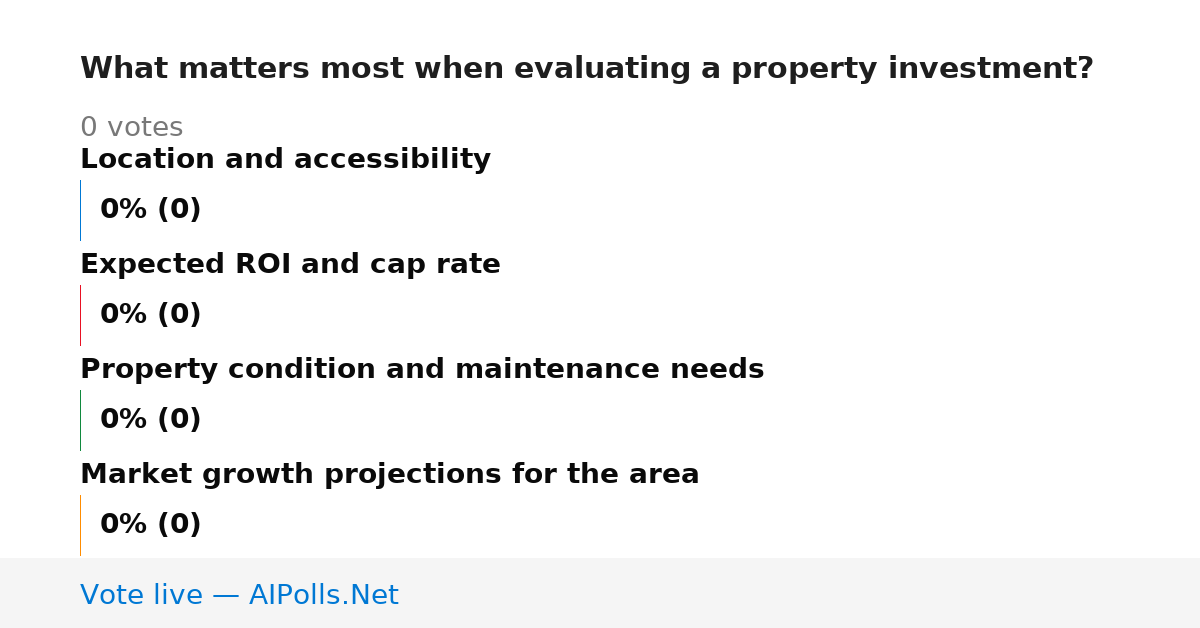 What matters most when evaluating a property investment?

0 votes

Location and accessibility

0% (0)

Expected ROI and cap rate

0% (0)

Property condition and maintenance needs

0% (0)

Market growth projections for the area

0% (0)

Vote live — AIPolls.Net